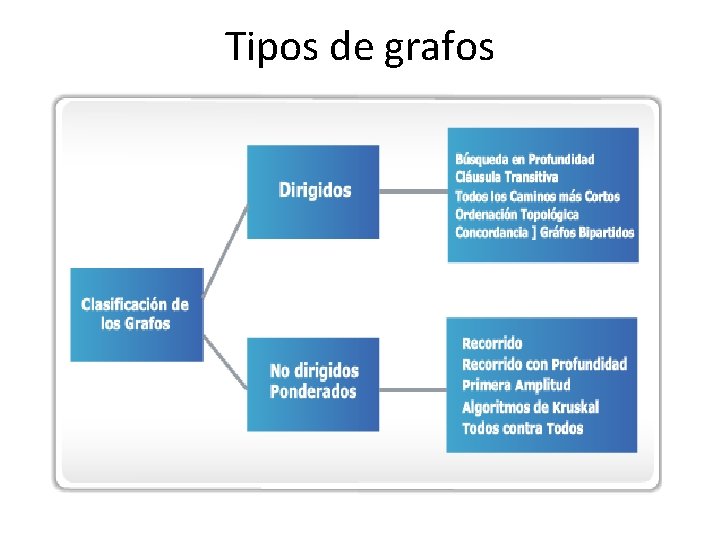 Tipos de grafos

Clasificación de los Grafos

Dirigidos

Búsqueda en Profundidad
Cláusula Transitiva
Todos los Caminos más Cortos
Ordenación Topológica
Concordancia ] Gráfos Bipartidos

No dirigidos Ponderados

Recorrido
Recorrido con Profundidad
Primera Amplitud
Algoritmos de Kruskal
Todos contra Todos